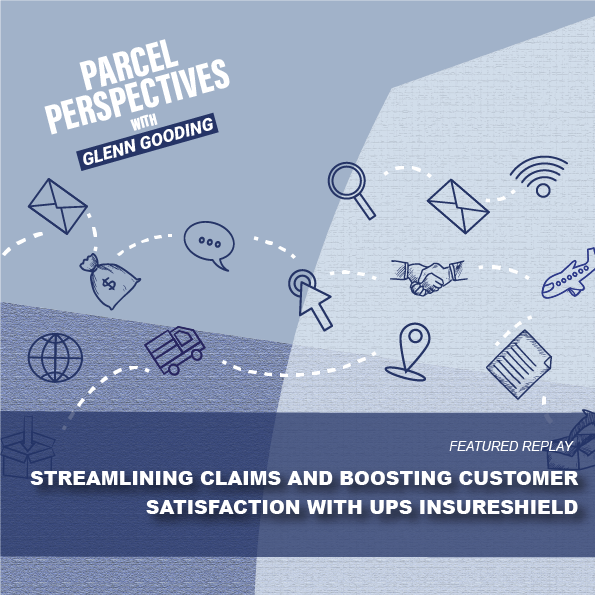 PARCEL PERSPECTIVES WITH GLENN GOODING

$

FEATURED REPLAY

STREAMLINING CLAIMS AND BOOSTING CUSTOMER SATISFACTION WITH UPS INSURESHIELD